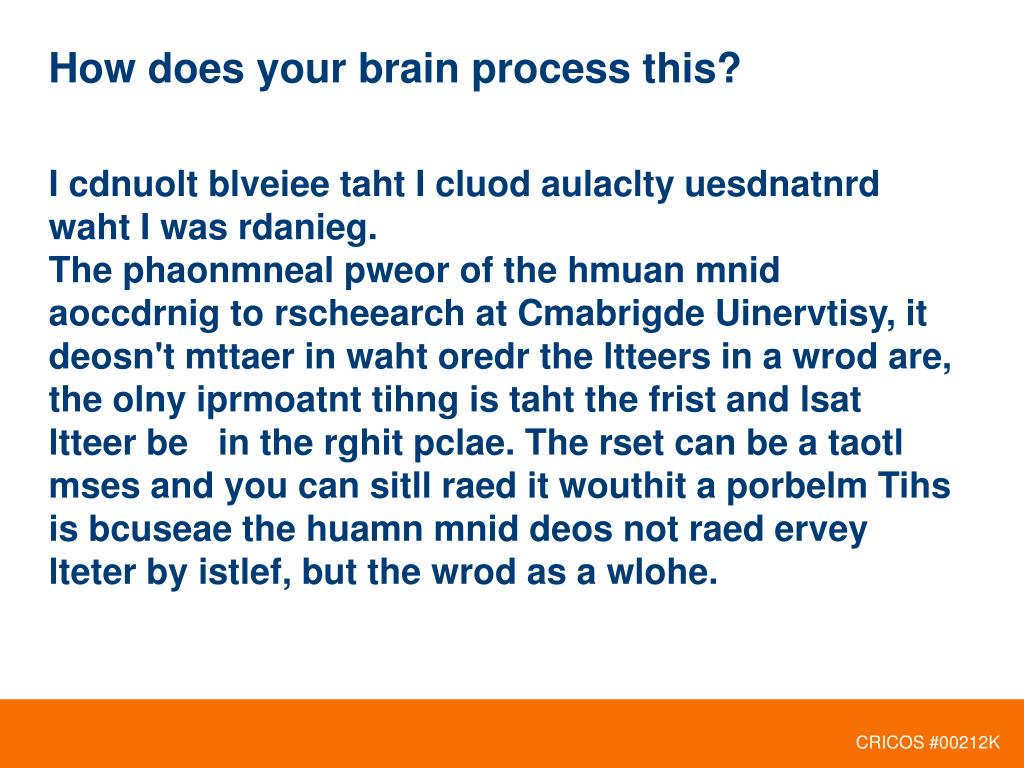 How does your brain process this?

I cdnuolt blveiee taht I cluod aulaclty uesdnatnrd waht I was rdanieg.
The phaonmneal pweor of the hmuan mnid aoccdrnig to rscheearch at Cmabrigde Uinervtisy, it deosn't mttaer in waht oredr the ltteers in a wrod are, the olny iprmoatnt tihng is taht the frist and lsat ltteer be in the rghit pclae. The rset can be a taotl mses and you can sitll raed it wouthit a porbelm Tihs is bcuseae the huamn mnid deos not raed ervey lteter by istlef, but the wrod as a wlohe.

CRICOS #00212K